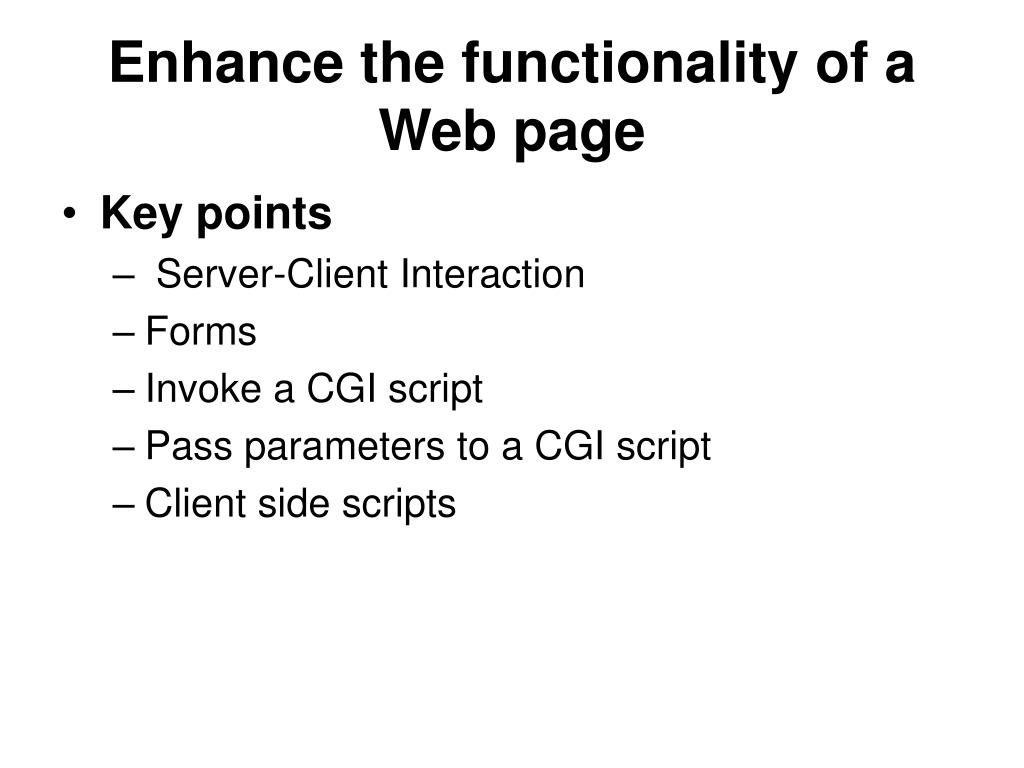 Enhance the functionality of a Web page

• Key points
– Server-Client Interaction
– Forms
– Invoke a CGI script
– Pass parameters to a CGI script
– Client side scripts